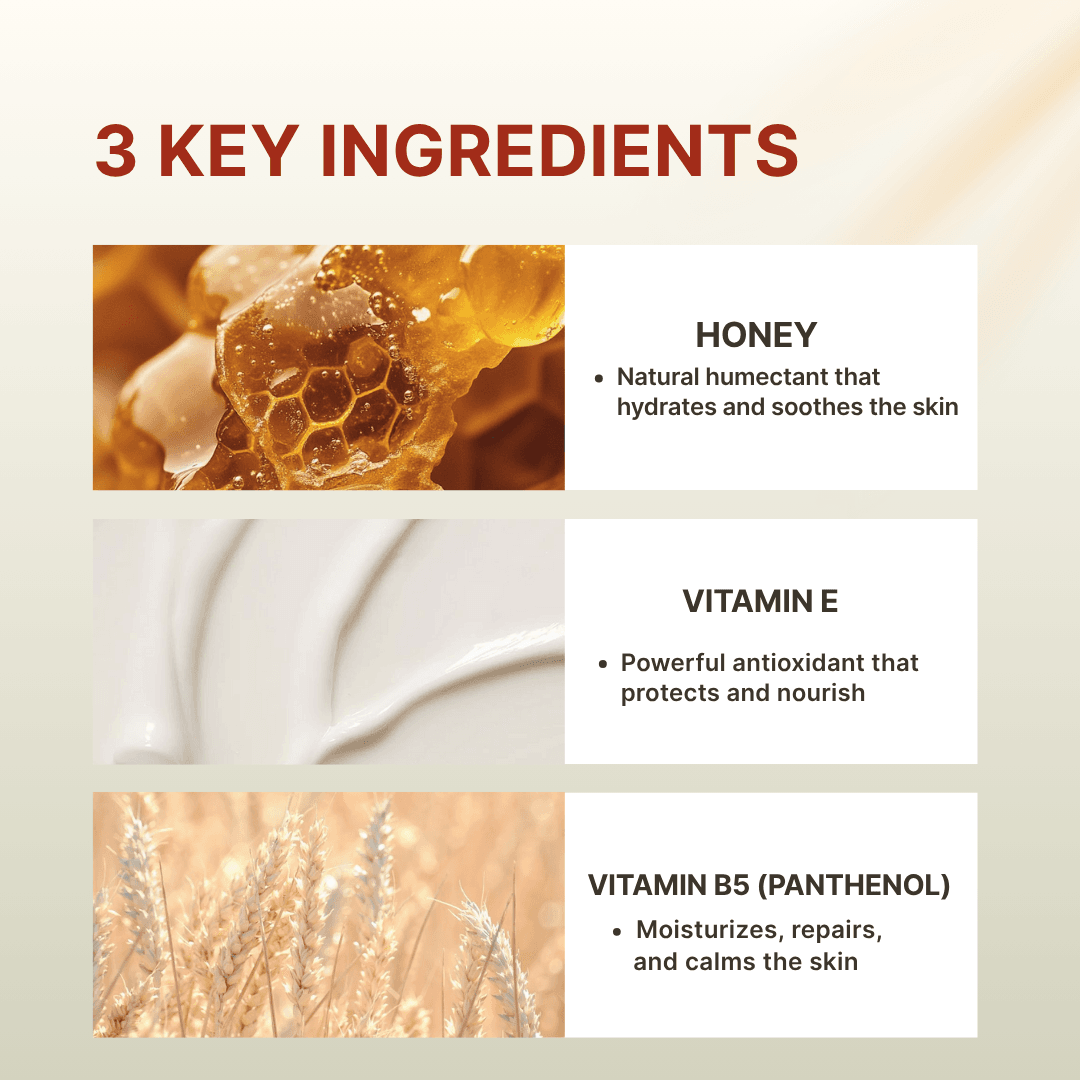 3 KEY INGREDIENTS

HONEY

• Natural humectant that hydrates and soothes the skin

VITAMIN E

• Powerful antioxidant that protects and nourish

VITAMIN B5 (PANTHENOL)

• Moisturizes, repairs, and calms the skin